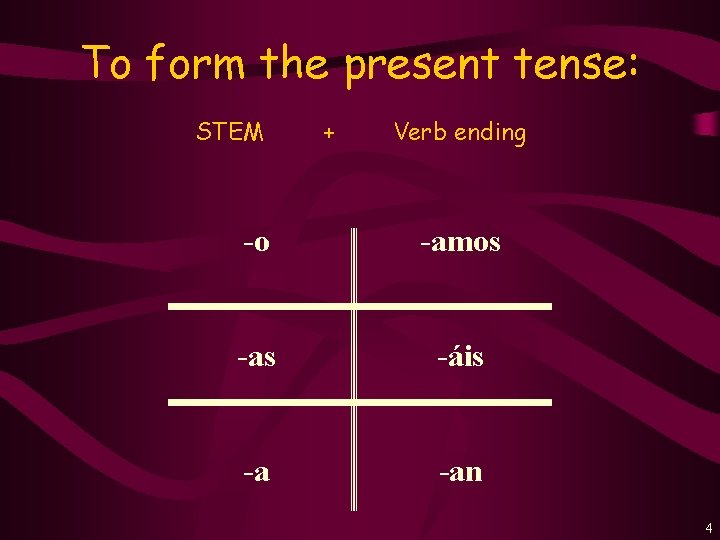 To form the present tense:

STEM + Verb ending

| -o | -amos |
|---|---|
| -as | -áis |
| -a | -an |

4